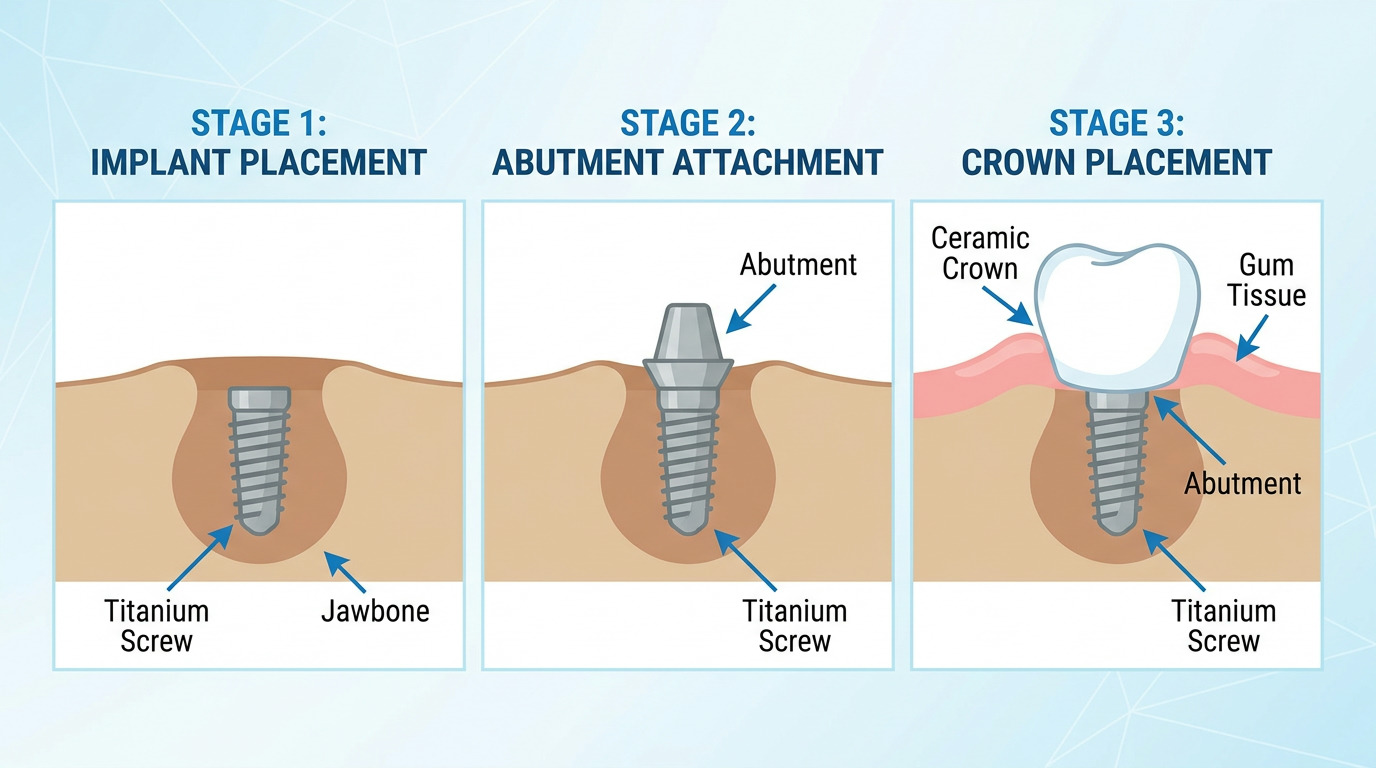 STAGE 1:
IMPLANT PLACEMENT

Titanium Screw

Jawbone

STAGE 2:
ABUTMENT ATTACHMENT

Abutment

Titanium Screw

STAGE 3:
CROWN PLACEMENT

Ceramic Crown

Gum Tissue

Abutment

Titanium Screw